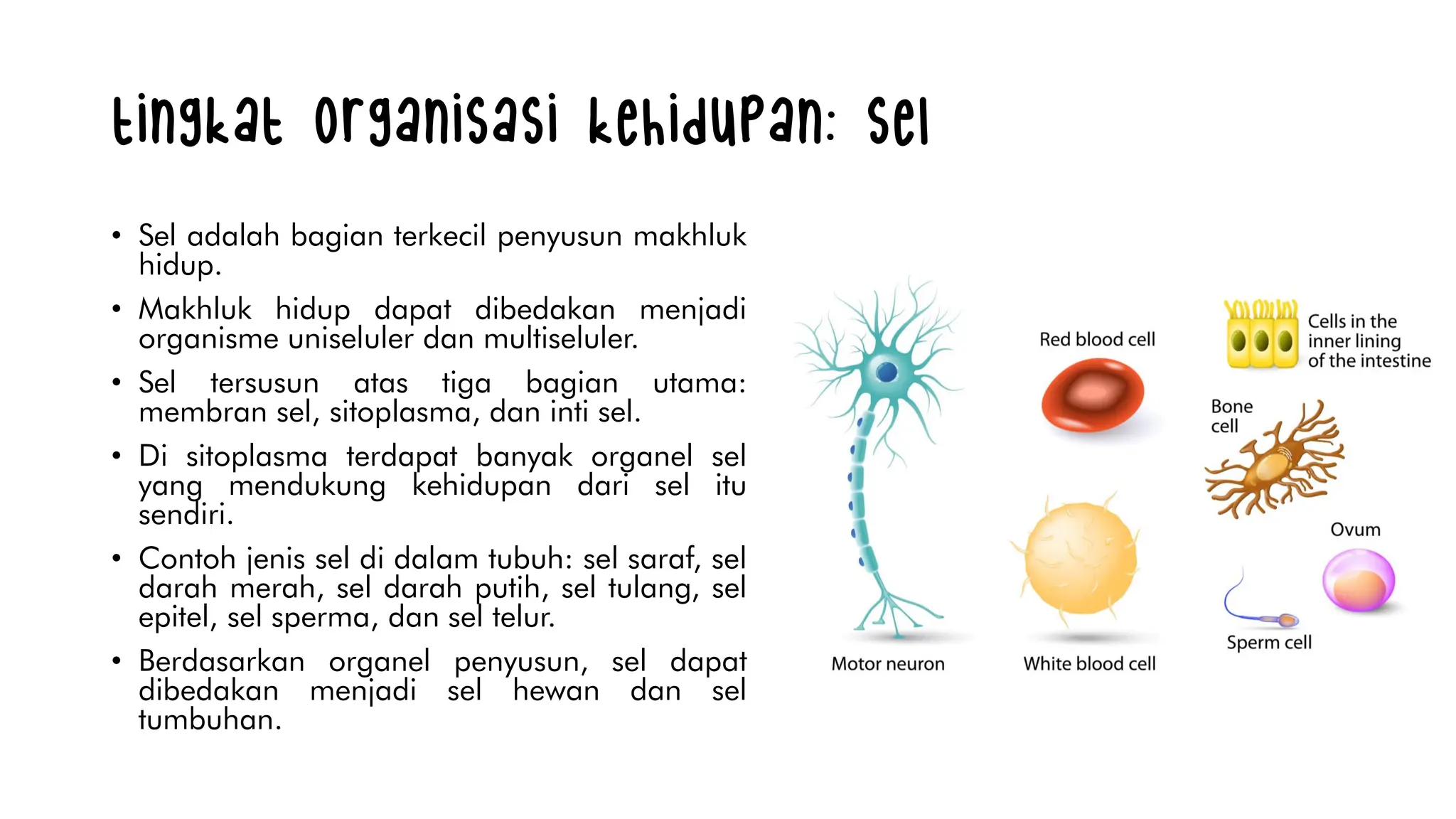 tingkat organisasi kehidupan: sel

• Sel adalah bagian terkecil penyusun makhluk hidup.

• Makhluk hidup dapat dibedakan menjadi organisme uniseluler dan multiseluler.

• Sel tersusun atas tiga bagian utama: membran sel, sitoplasma, dan inti sel.

• Di sitoplasma terdapat banyak organel sel yang mendukung kehidupan dari sel itu sendiri.

• Contoh jenis sel di dalam tubuh: sel saraf, sel darah merah, sel darah putih, sel tulang, sel epitel, sel sperma, dan sel telur.

• Berdasarkan organel penyusun, sel dapat dibedakan menjadi sel hewan dan sel tumbuhan.

Red blood cell

Cells in the inner lining of the intestine

Bone cell

Ovum

Sperm cell

Motor neuron

White blood cell